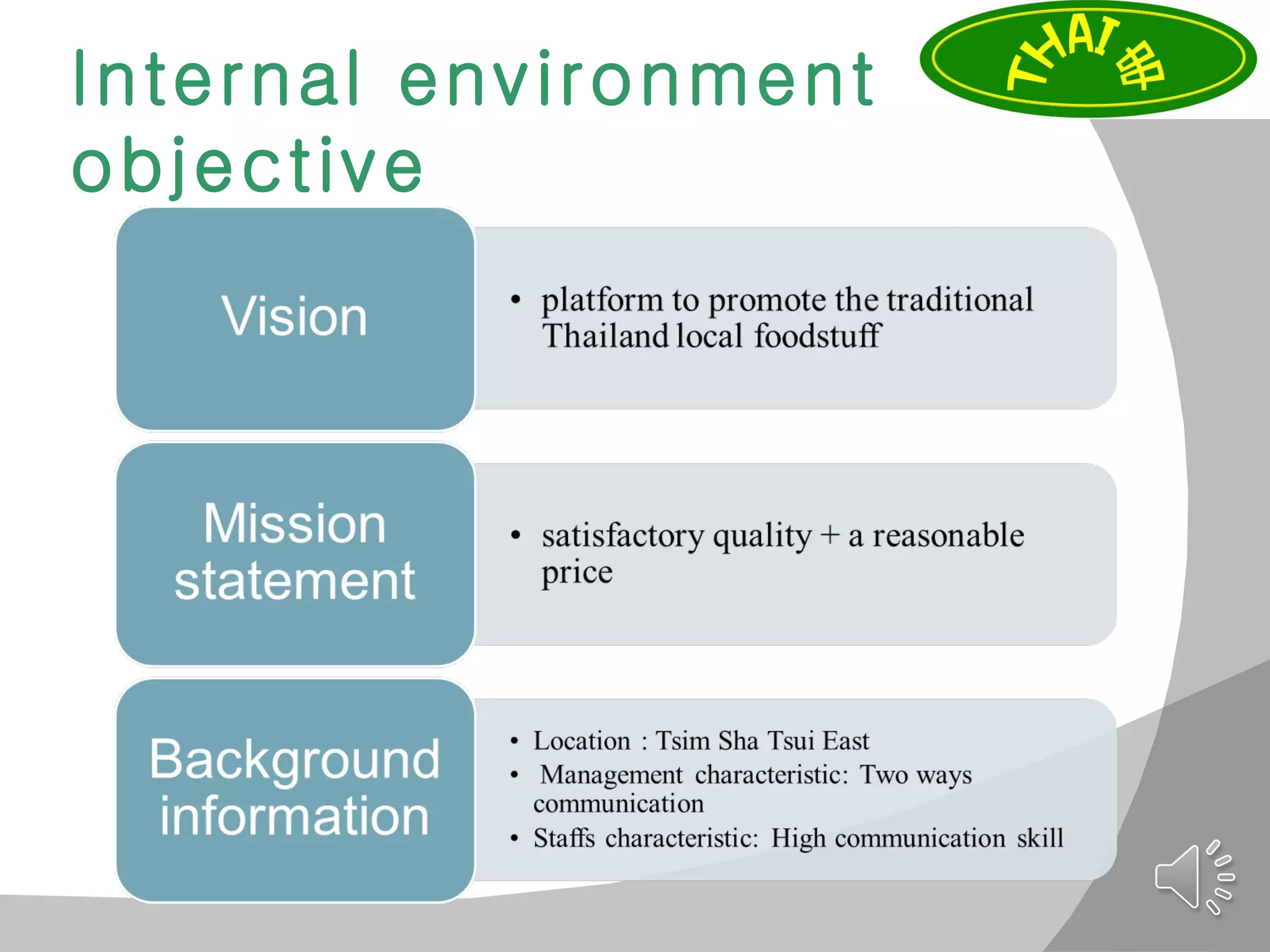 Internal environment objective

THAI 串

Vision

• platform to promote the traditional Thailand local foodstuff

Mission statement

• satisfactory quality + a reasonable price

Background information

• Location : Tsim Sha Tsui East
• Management characteristic: Two ways communication
• Staffs characteristic: High communication skill